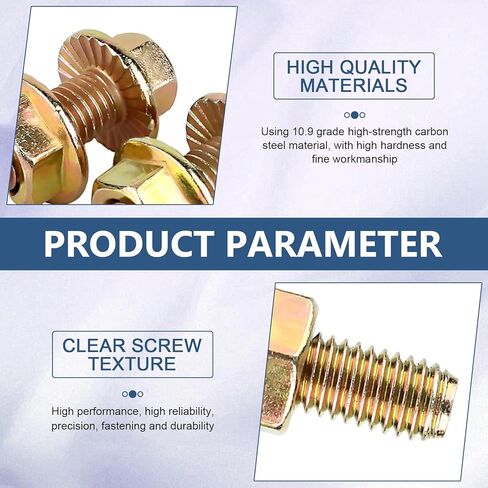 HIGH QUALITY MATERIALS

Using 10.9 grade high-strength carbon steel material, with high hardness and fine workmanship

PRODUCT PARAMETER

CLEAR SCREW TEXTURE

High performance, high reliability, precision, fastening and durability